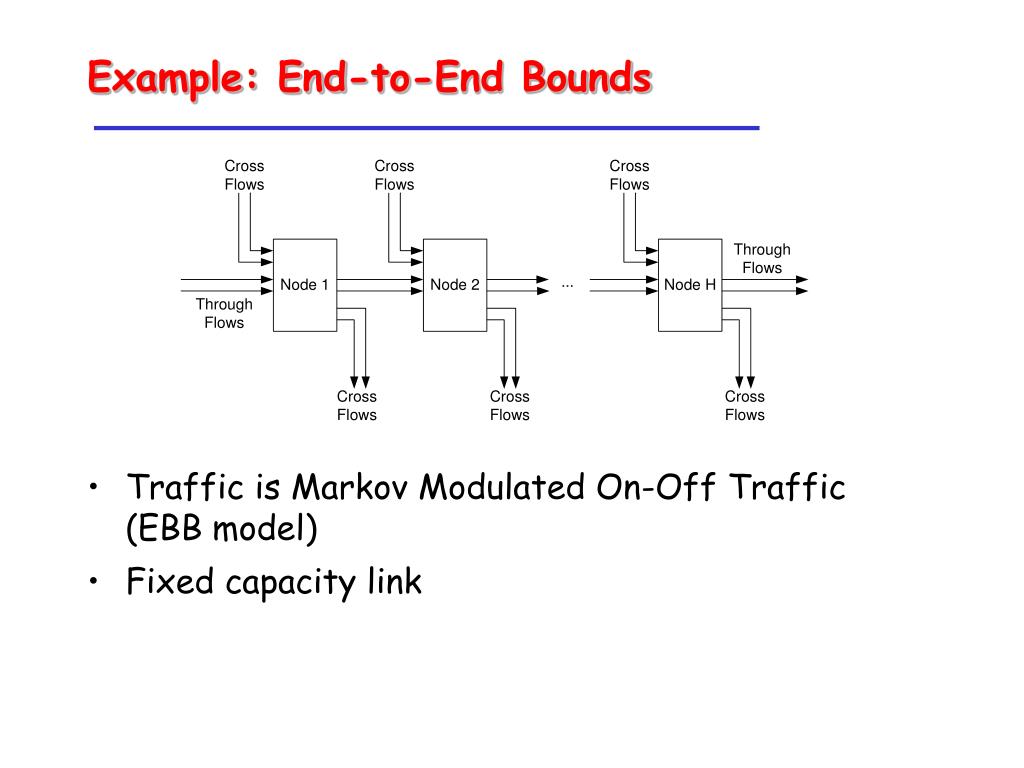 Example: End-to-End Bounds

Cross Flows

Cross Flows

Cross Flows

Through Flows

Node 1

Node 2

...

Node H

Through Flows

Cross Flows

Cross Flows

Cross Flows

• Traffic is Markov Modulated On-Off Traffic (EBB model)
• Fixed capacity link